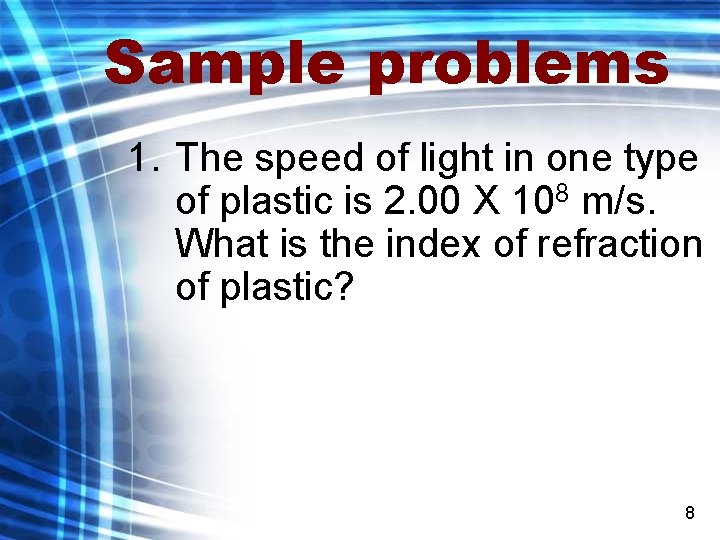 Sample problems

1. The speed of light in one type of plastic is 2.00 X $10^8$ m/s. What is the index of refraction of plastic?

8